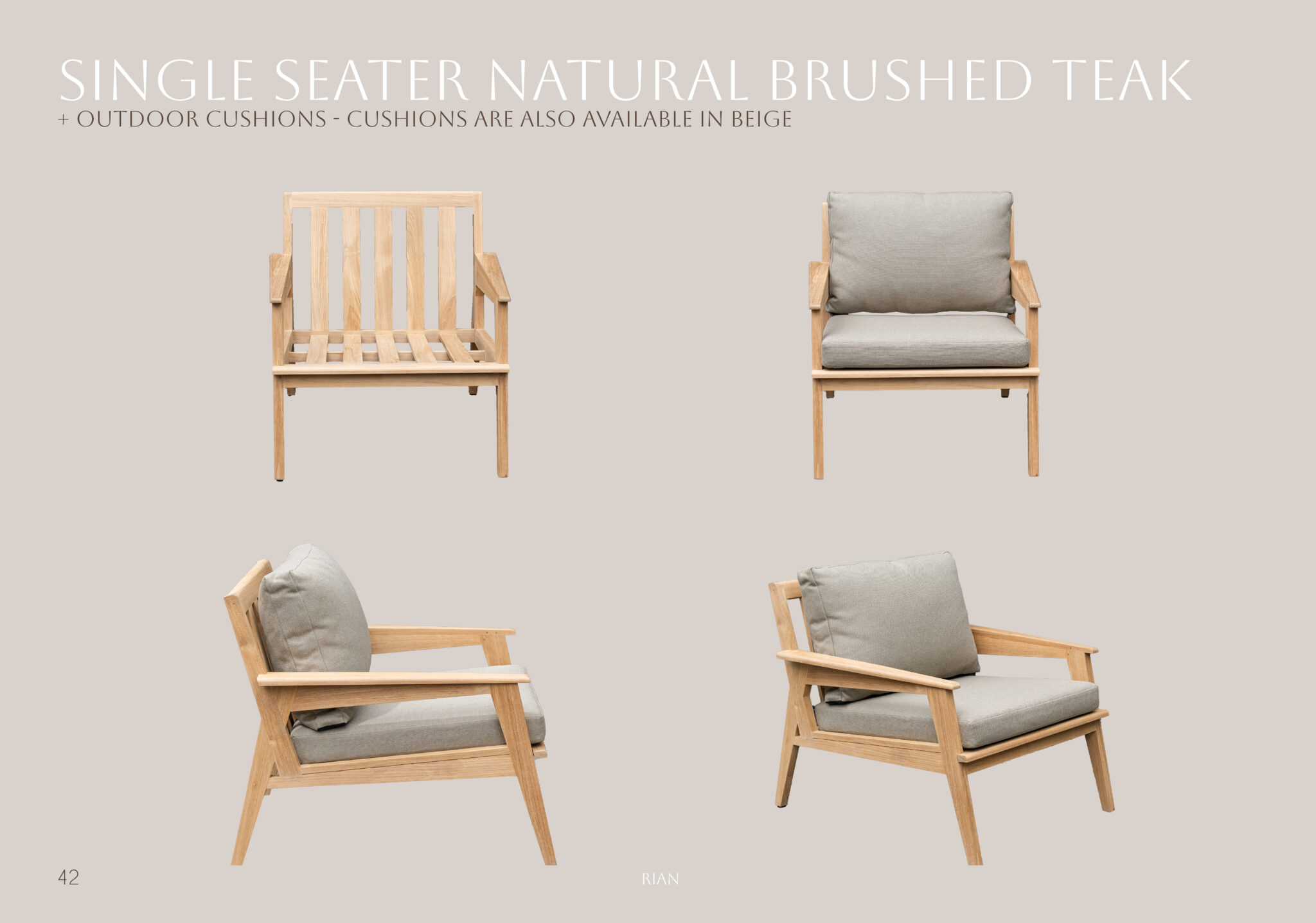 SINGLE SEATER NATURAL BRUSHED TEAK
+ OUTDOOR CUSHIONS - CUSHIONS ARE ALSO AVAILABLE IN BEIGE

42

RIAN